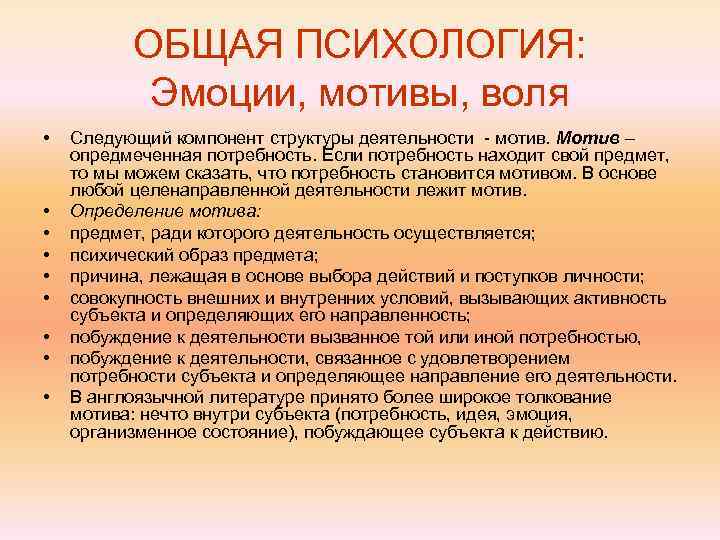 ОБЩАЯ ПСИХОЛОГИЯ:
Эмоции, мотивы, воля

• Следующий компонент структуры деятельности - мотив. Мотив – опредмеченная потребность. Если потребность находит свой предмет, то мы можем сказать, что потребность становится мотивом. В основе любой целенаправленной деятельности лежит мотив.
• Определение мотива:
• предмет, ради которого деятельность осуществляется;
• психический образ предмета;
• причина, лежащая в основе выбора действий и поступков личности;
• совокупность внешних и внутренних условий, вызывающих активность субъекта и определяющих его направленность;
• побуждение к деятельности вызванное той или иной потребностью,
• побуждение к деятельности, связанное с удовлетворением потребности субъекта и определяющее направление его деятельности.
• В англоязычной литературе принято более широкое толкование мотива: нечто внутри субъекта (потребность, идея, эмоция, организменное состояние), побуждающее субъекта к действию.